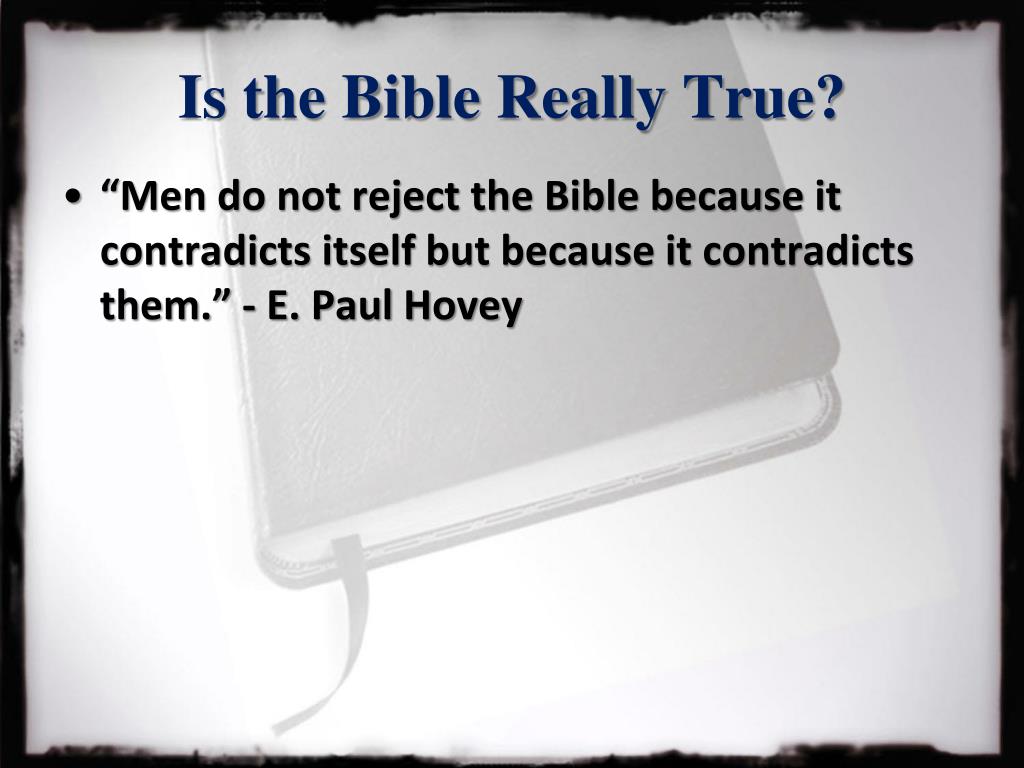 Is the Bible Really True?

• “Men do not reject the Bible because it contradicts itself but because it contradicts them.” - E. Paul Hovey